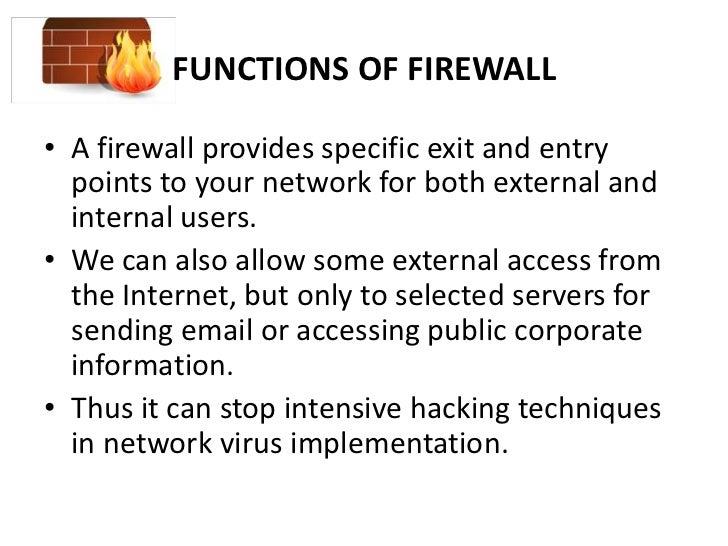 FUNCTIONS OF FIREWALL

• A firewall provides specific exit and entry points to your network for both external and internal users.

• We can also allow some external access from the Internet, but only to selected servers for sending email or accessing public corporate information.

• Thus it can stop intensive hacking techniques in network virus implementation.